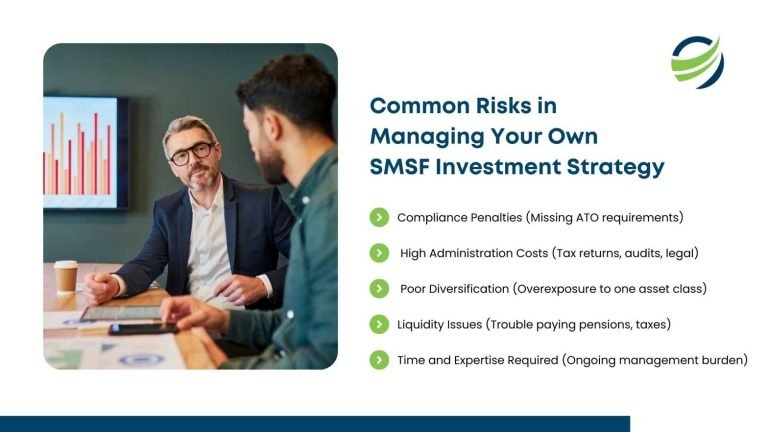 Common Risks in Managing Your Own SMSF Investment Strategy

Compliance Penalties (Missing ATO requirements)

High Administration Costs (Tax returns, audits, legal)

Poor Diversification (Overexposure to one asset class)

Liquidity Issues (Trouble paying pensions, taxes)

Time and Expertise Required (Ongoing management burden)